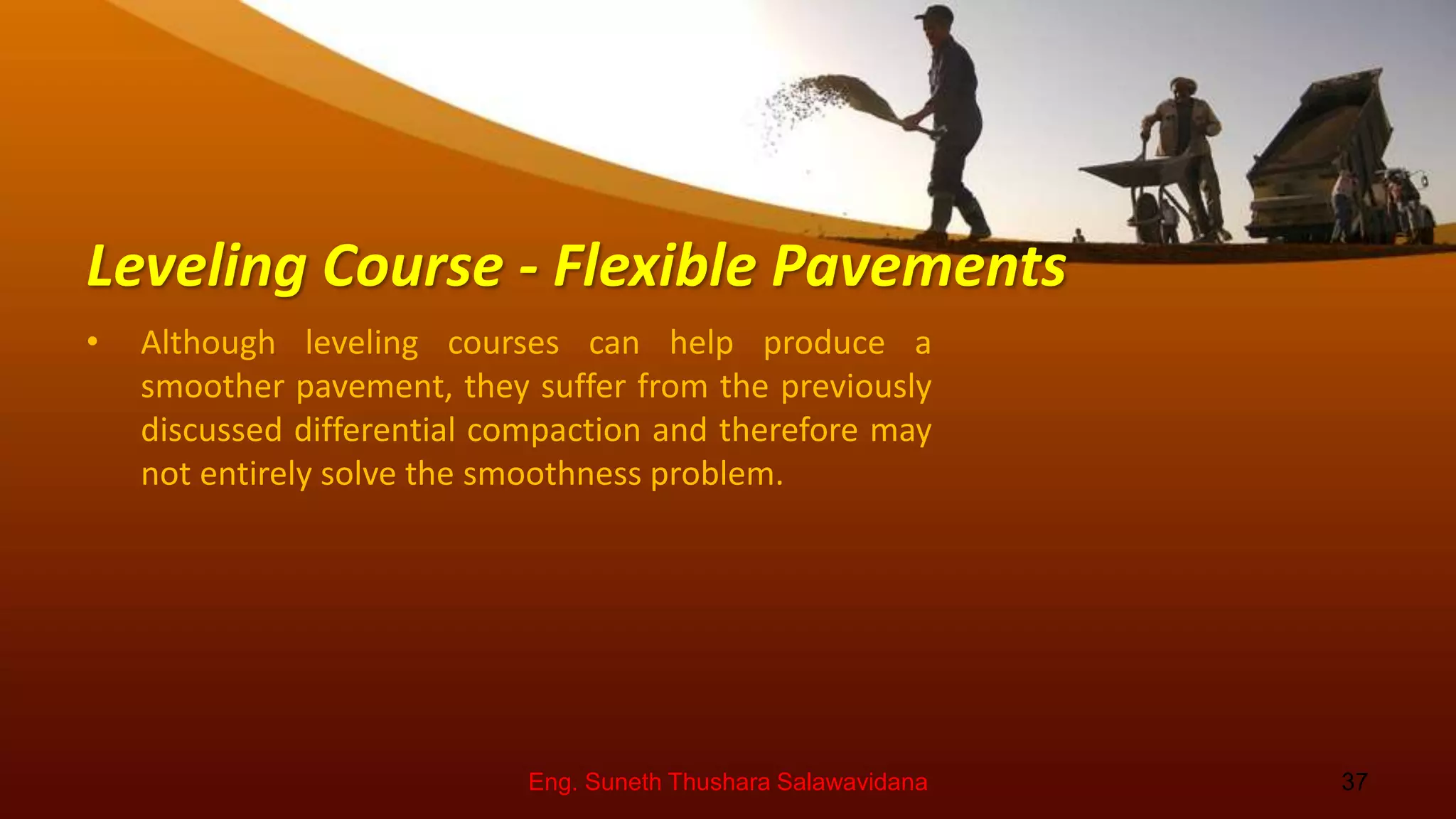 Leveling Course - Flexible Pavements

• Although leveling courses can help produce a smoother pavement, they suffer from the previously discussed differential compaction and therefore may not entirely solve the smoothness problem.

Eng. Suneth Thushara Salawavidana

37